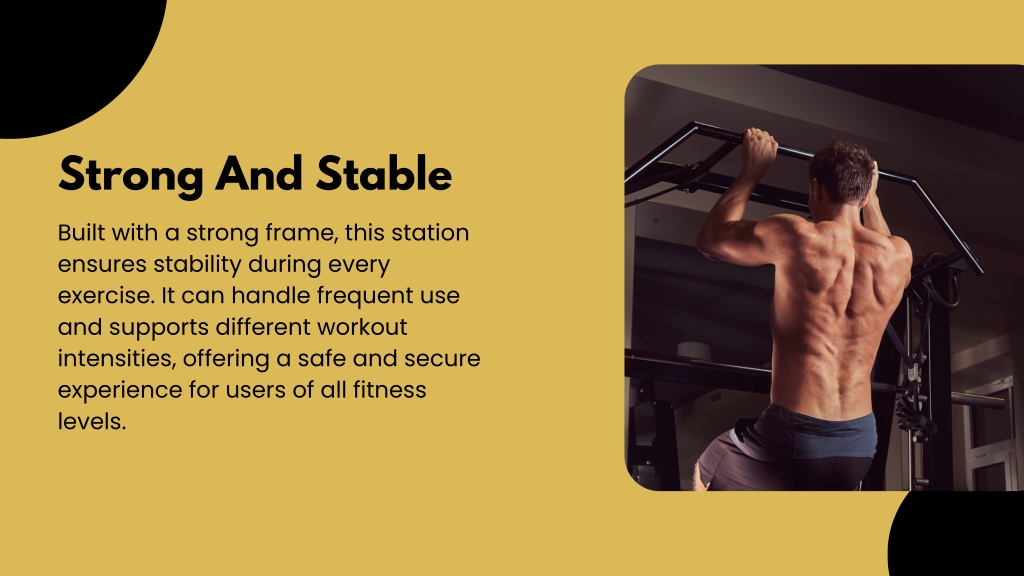 Strong And Stable

Built with a strong frame, this station ensures stability during every exercise. It can handle frequent use and supports different workout intensities, offering a safe and secure experience for users of all fitness levels.